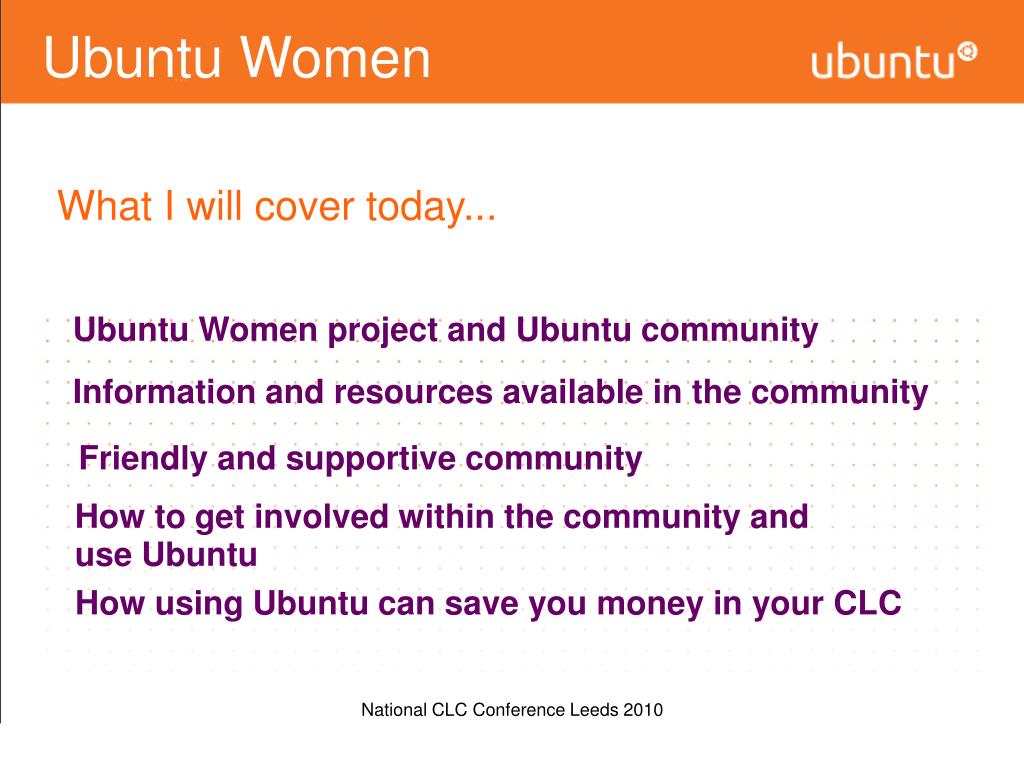 Ubuntu Women

ubuntu

What I will cover today...

Ubuntu Women project and Ubuntu community

Information and resources available in the community

Friendly and supportive community

How to get involved within the community and use Ubuntu

How using Ubuntu can save you money in your CLC

National CLC Conference Leeds 2010